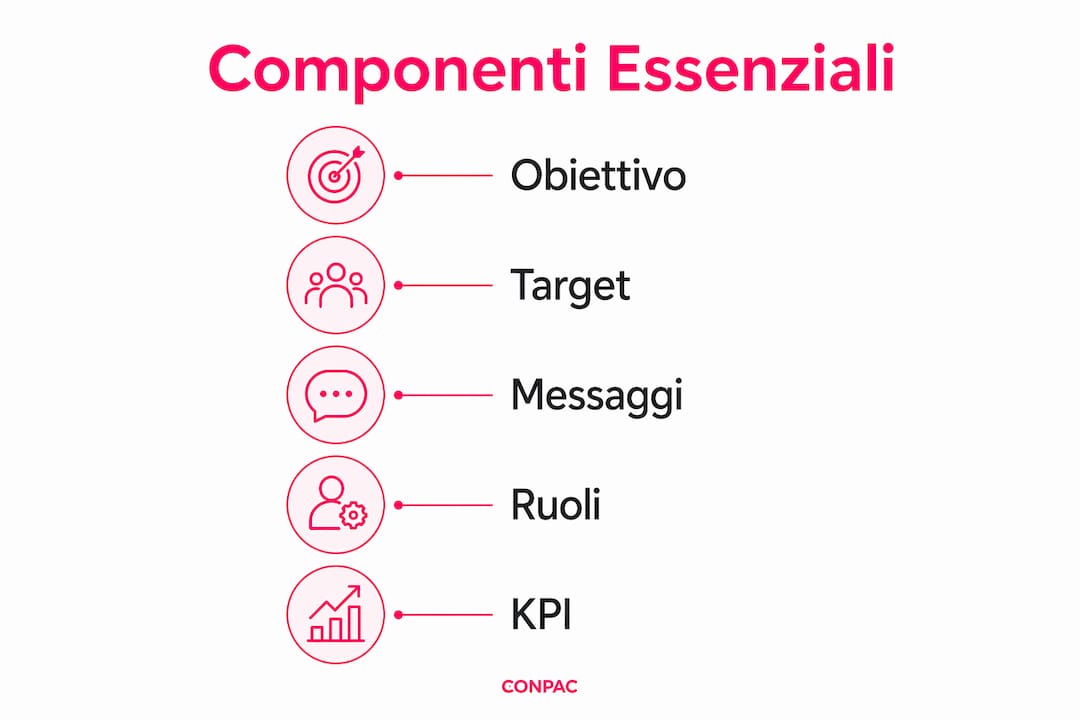 Componenti Essenziali

Obiettivo

Target

Messaggi

Ruoli

KPI

CONPAC